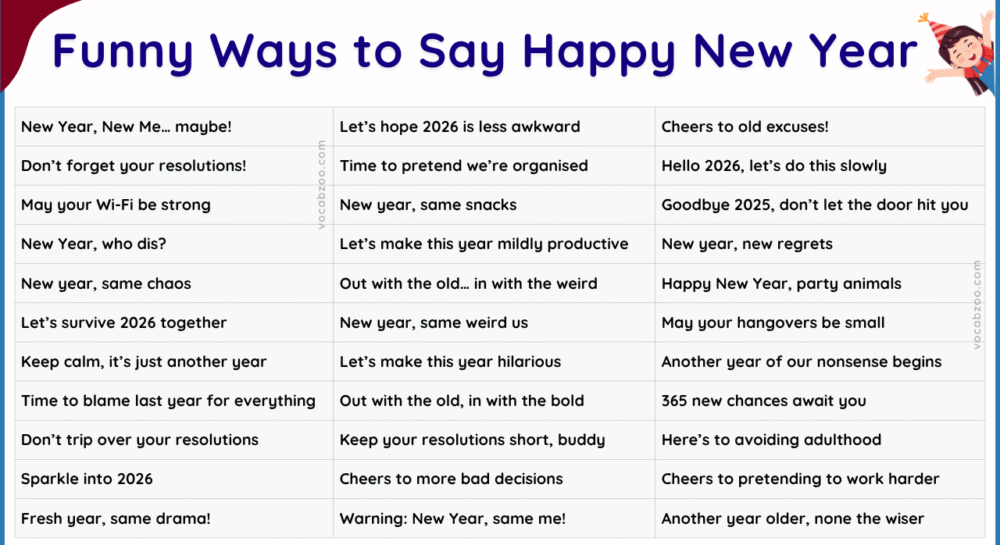 Funny Ways to Say Happy New Year

| | | |
|---|---|---|
| New Year, New Me… maybe! | Let's hope 2026 is less awkward | Cheers to old excuses! |
| Don't forget your resolutions! | Time to pretend we're organised | Hello 2026, let's do this slowly |
| May your Wi-Fi be strong | New year, same snacks | Goodbye 2025, don't let the door hit you |
| New Year, who dis? | Let's make this year mildly productive | New year, new regrets |
| New year, same chaos | Out with the old… in with the weird | Happy New Year, party animals |
| Let's survive 2026 together | New year, same weird us | May your hangovers be small |
| Keep calm, it's just another year | Let's make this year hilarious | Another year of our nonsense begins |
| Time to blame last year for everything | Out with the old, in with the bold | 365 new chances await you |
| Don't trip over your resolutions | Keep your resolutions short, buddy | Here's to avoiding adulthood |
| Sparkle into 2026 | Cheers to more bad decisions | Cheers to pretending to work harder |
| Fresh year, same drama! | Warning: New Year, same me! | Another year older, none the wiser |

vocabzoo.com
vocabzoo.com